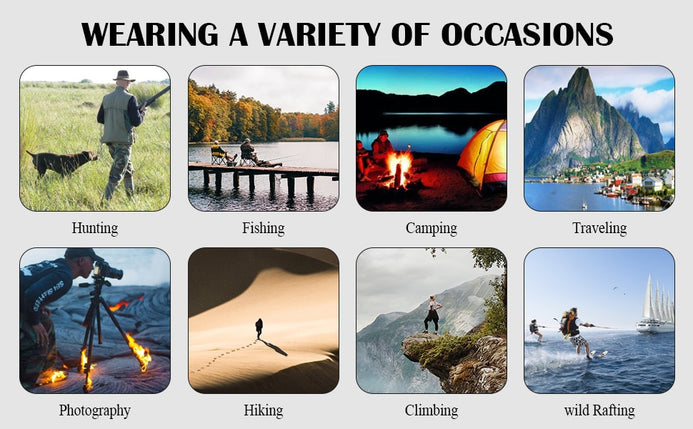 WEARING A VARIETY OF OCCASIONS

Hunting

Fishing

Camping

Traveling

Photography

Hiking

Climbing

wild Rafting